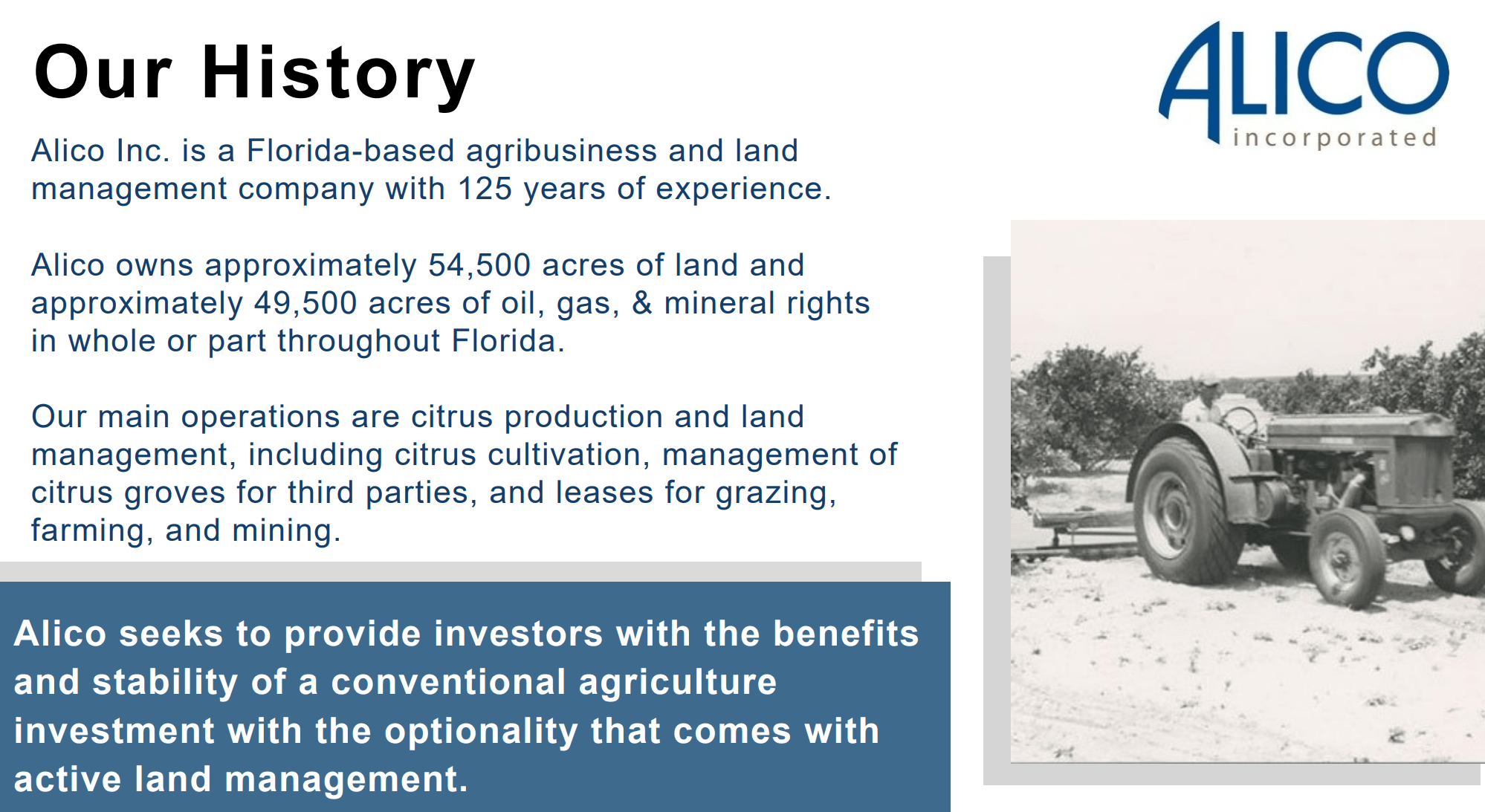 Our History

ALICO
incorporated

Alico Inc. is a Florida-based agribusiness and land management company with 125 years of experience.

Alico owns approximately 54,500 acres of land and approximately 49,500 acres of oil, gas, & mineral rights in whole or part throughout Florida.

Our main operations are citrus production and land management, including citrus cultivation, management of citrus groves for third parties, and leases for grazing, farming, and mining.

Alico seeks to provide investors with the benefits and stability of a conventional agriculture investment with the optionality that comes with active land management.